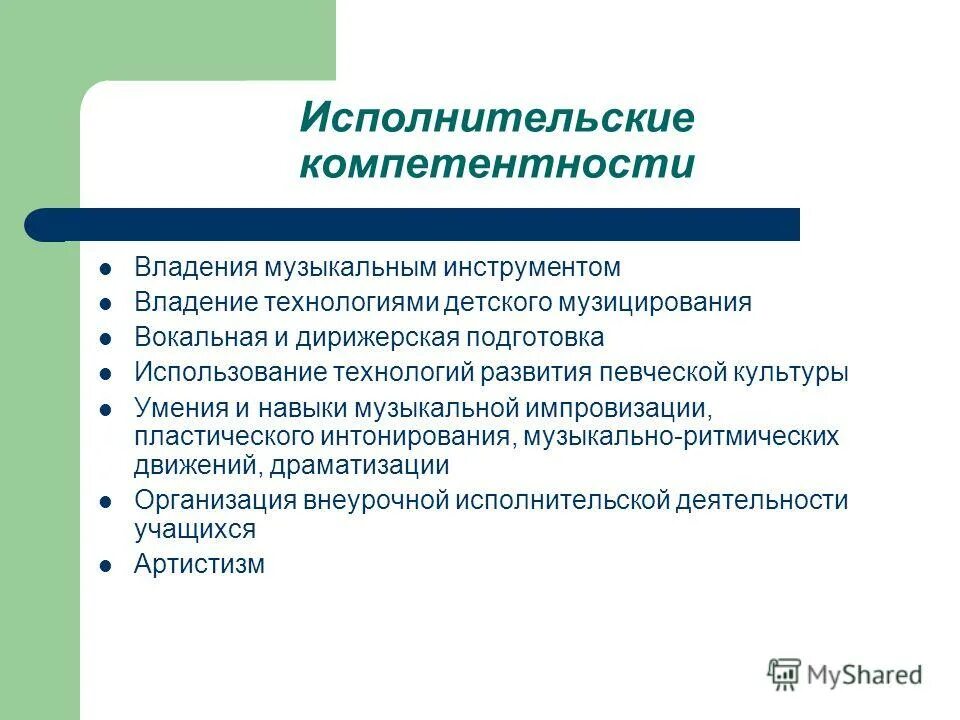 Исполнительские компетентности

- Владения музыкальным инструментом
- Владение технологиями детского музицирования
- Вокальная и дирижерская подготовка
- Использование технологий развития певческой культуры
- Умения и навыки музыкальной импровизации, пластического интонирования, музыкально-ритмических движений, драматизации
- Организация внеурочной исполнительской деятельности учащихся
- Артистизм

MyShared